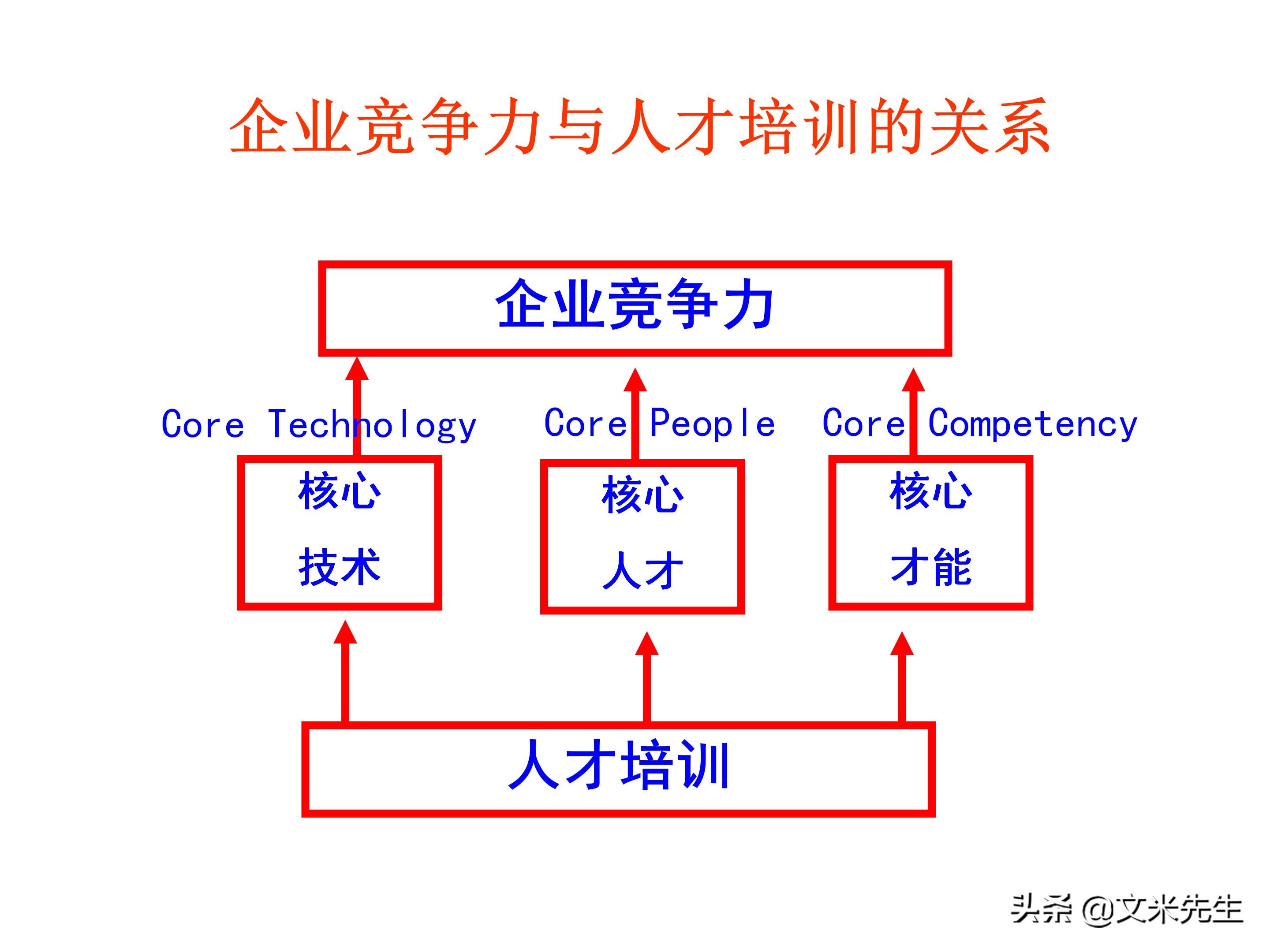 企业竞争力与人才培训的关系

企业竞争力

Core Technology

Core People

Core Competency

核心

技术

核心

人才

核心

才能

人才培训

头条 @文米先生